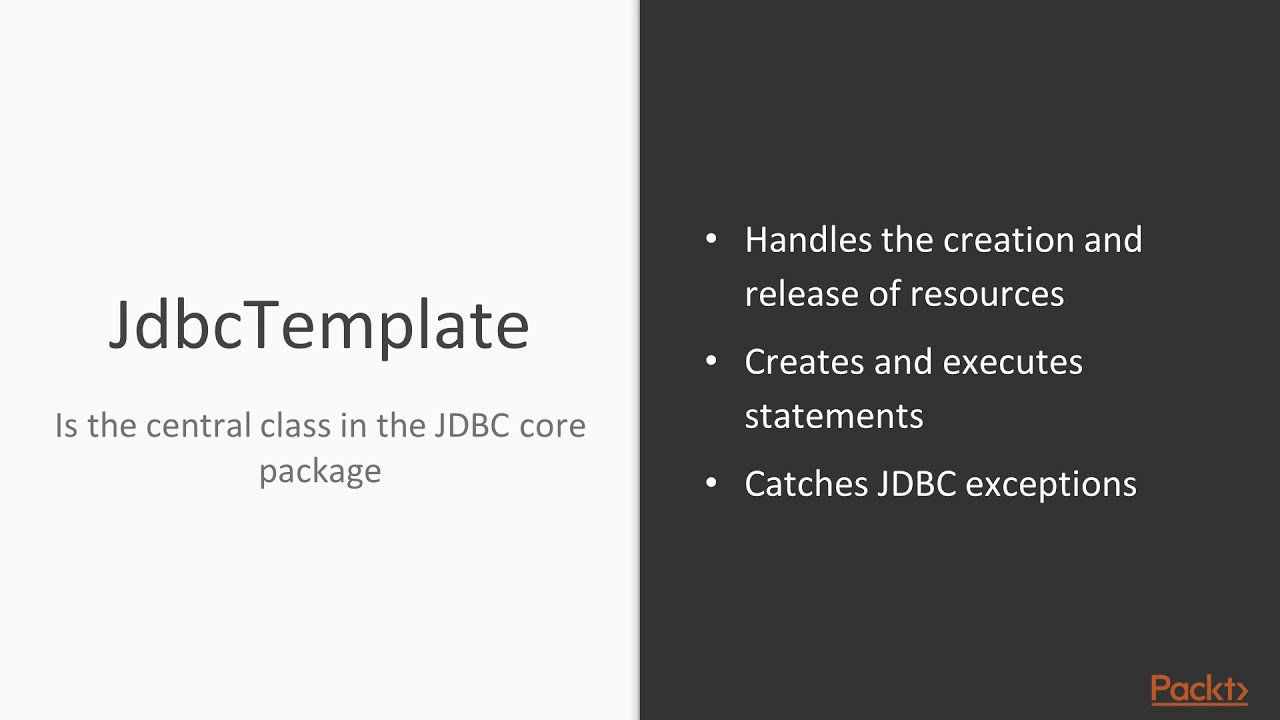 JdbcTemplate

Is the central class in the JDBC core package

• Handles the creation and release of resources
• Creates and executes statements
• Catches JDBC exceptions

Packt>